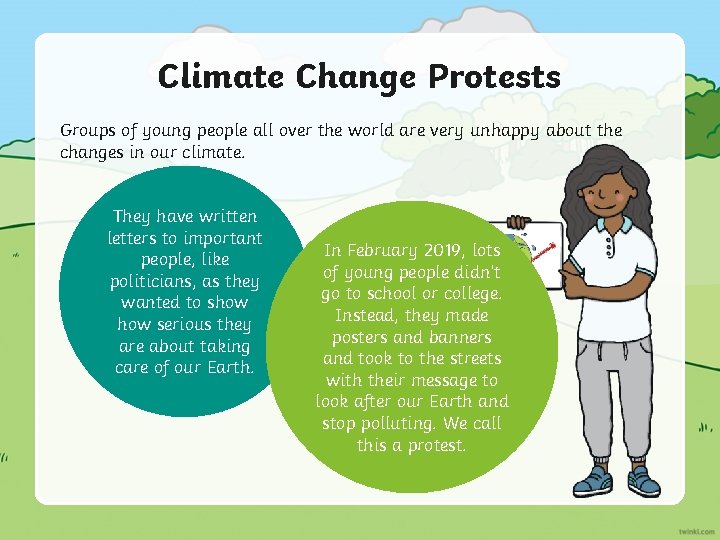 Climate Change Protests

Groups of young people all over the world are very unhappy about the changes in our climate.

They have written letters to important people, like politicians, as they wanted to show how serious they are about taking care of our Earth.

In February 2019, lots of young people didn't go to school or college. Instead, they made posters and banners and took to the streets with their message to look after our Earth and stop polluting. We call this a protest.

twinkl.com